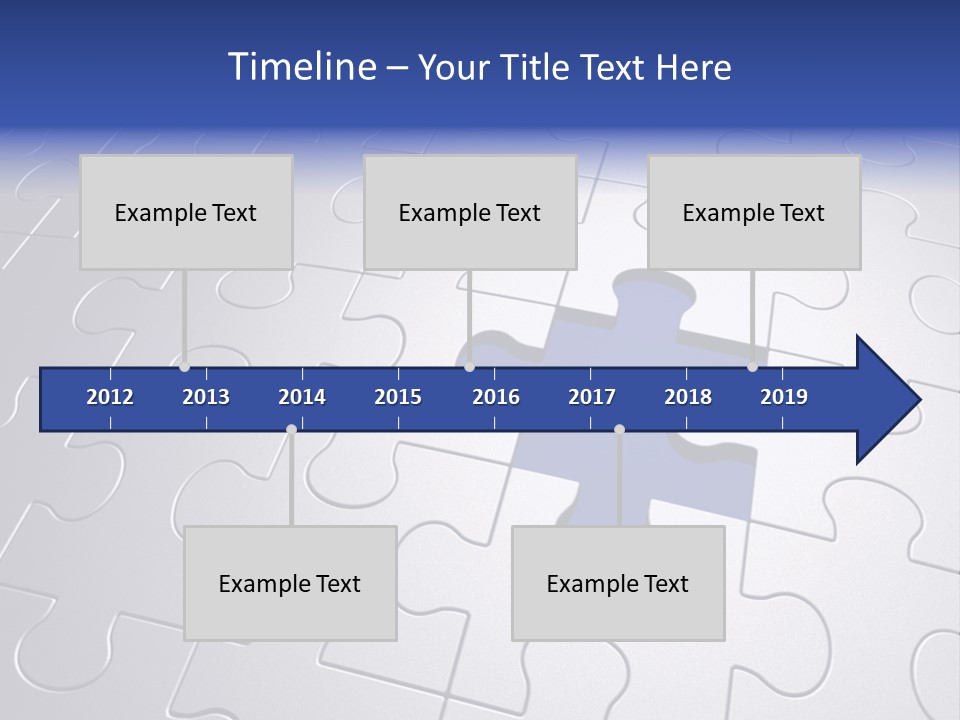 Timeline – Your Title Text Here

Example Text

Example Text

Example Text

2012 2013 2014 2015 2016 2017 2018 2019

Example Text

Example Text